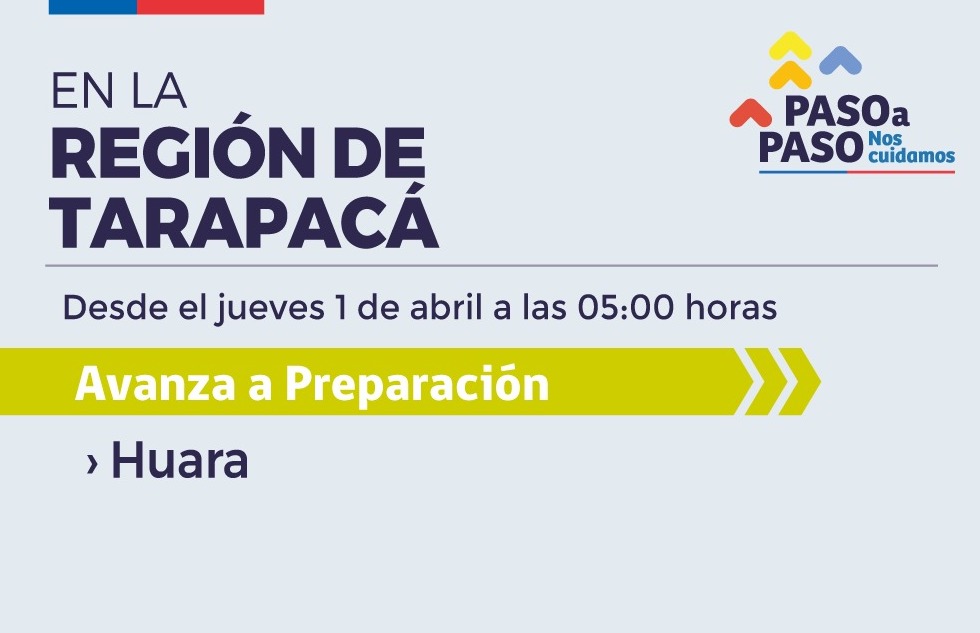 EN LA
REGIÓN DE
TARAPACÁ

PASO a PASO Nos cuidamos

Desde el jueves 1 de abril a las 05:00 horas

Avanza a Preparación

› Huara